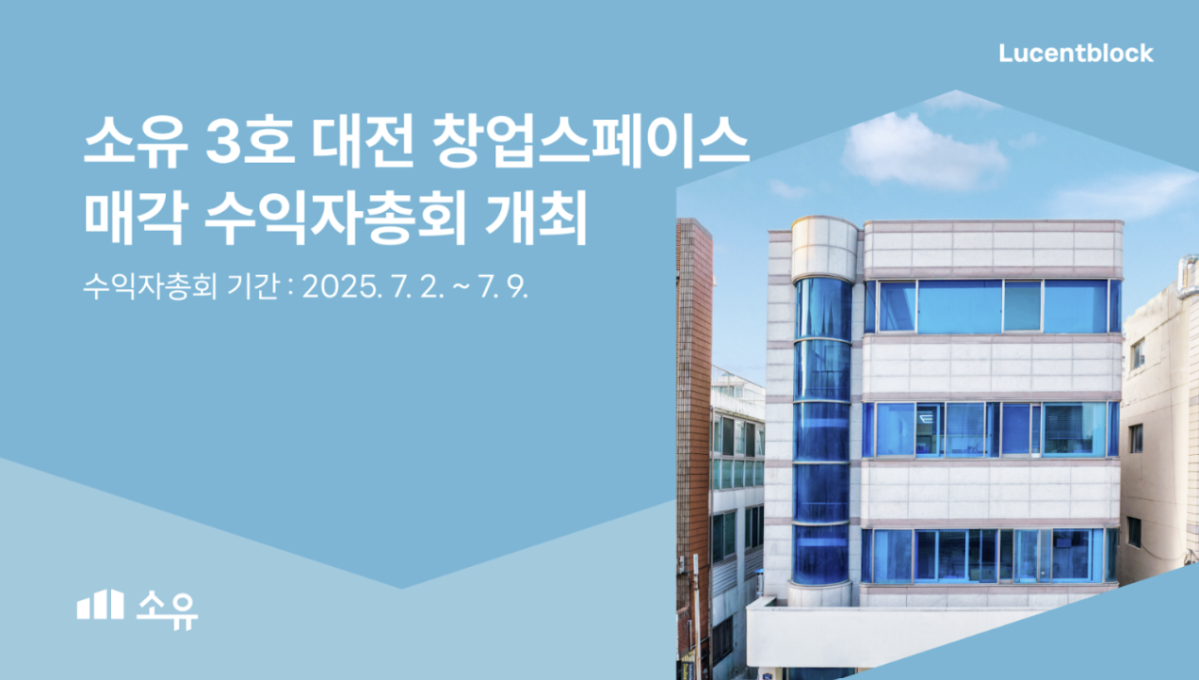 Lucentblock

소유 3호 대전 창업스페이스 매각 수익자총회 개최

수익자총회 기간 : 2025. 7. 2. ~ 7. 9.

소유